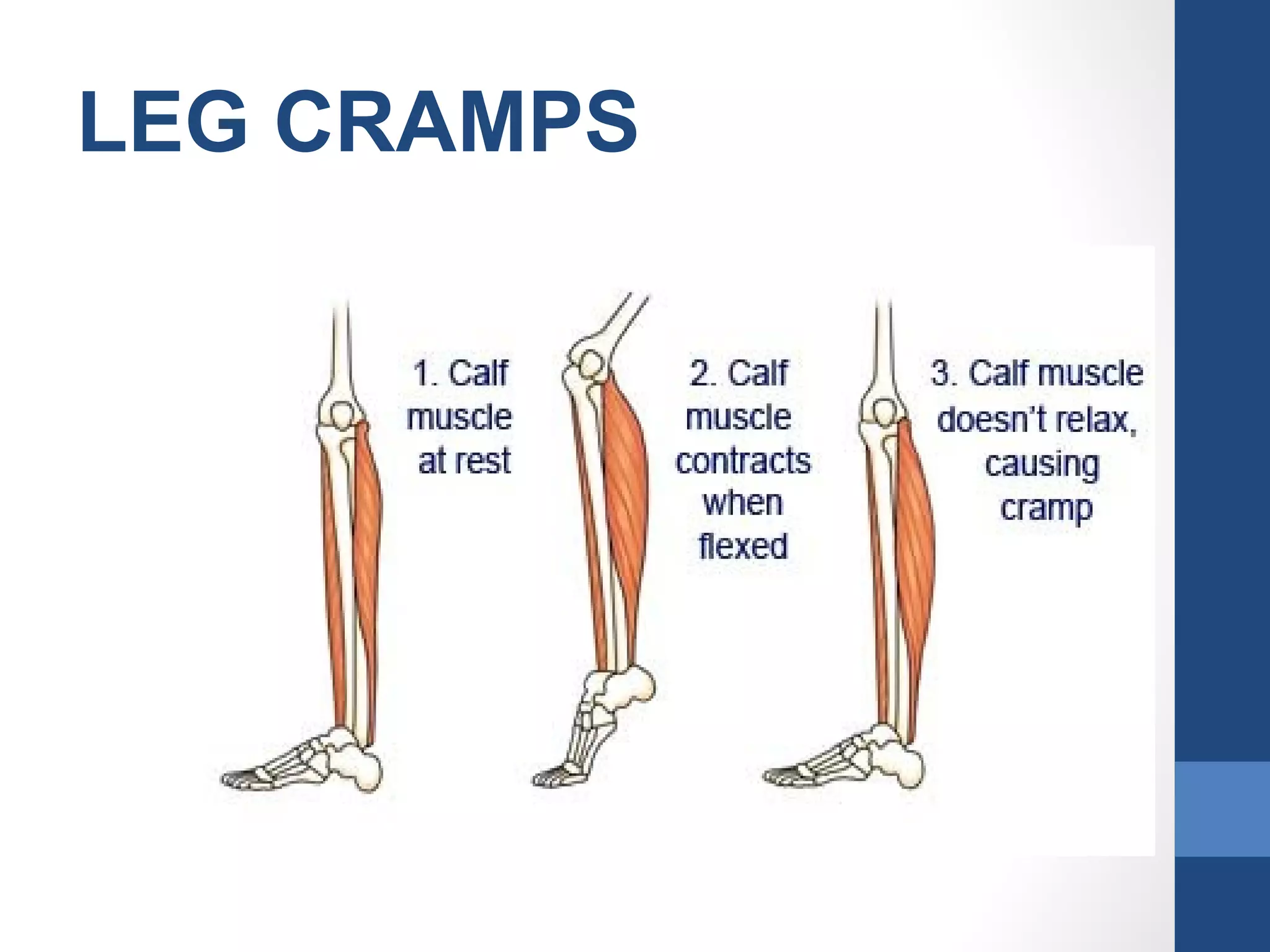 LEG CRAMPS

1. Calf muscle at rest

2. Calf muscle contracts when flexed

3. Calf muscle doesn't relax, causing cramp